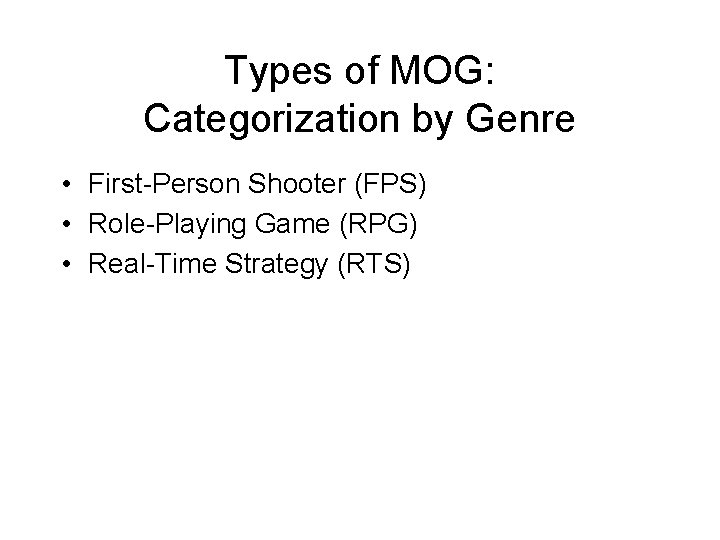 Types of MOG:
Categorization by Genre

• First-Person Shooter (FPS)
• Role-Playing Game (RPG)
• Real-Time Strategy (RTS)